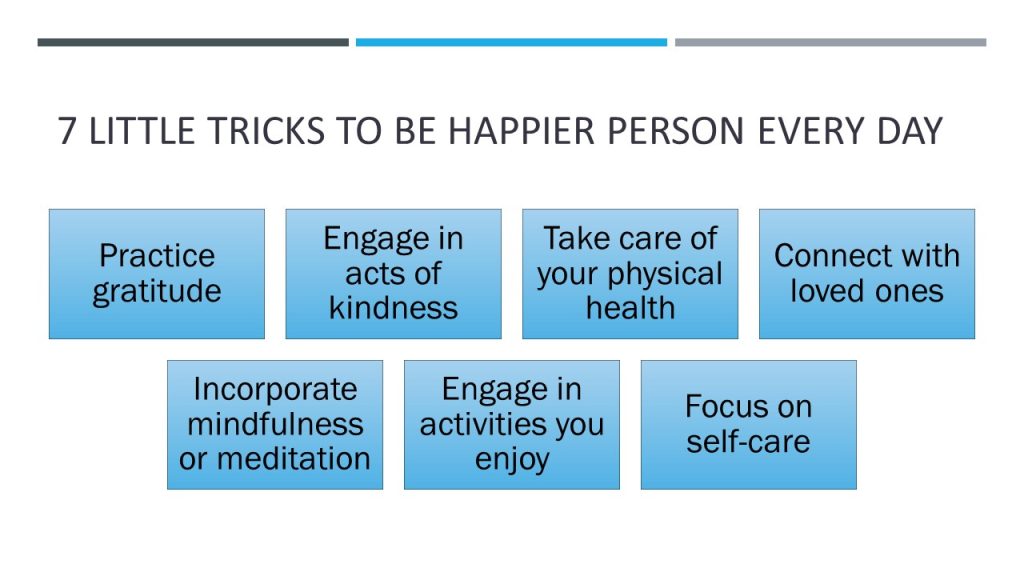 7 LITTLE TRICKS TO BE HAPPIER PERSON EVERY DAY

Practice gratitude

Engage in acts of kindness

Take care of your physical health

Connect with loved ones

Incorporate mindfulness or meditation

Engage in activities you enjoy

Focus on self-care